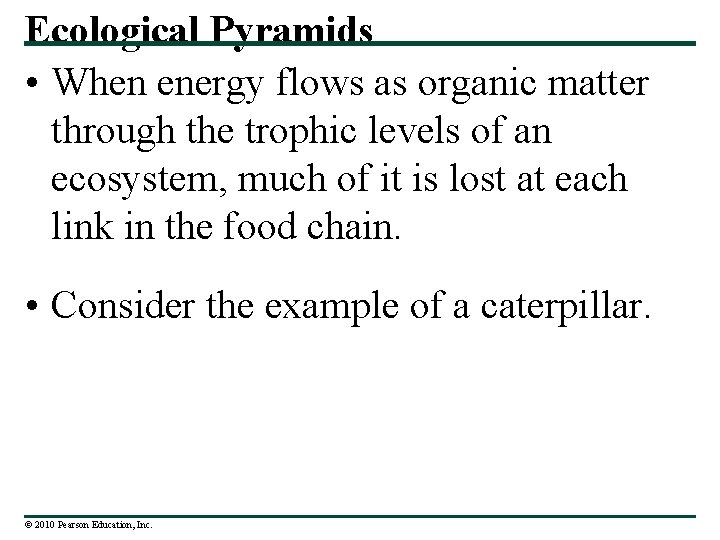 Ecological Pyramids

• When energy flows as organic matter through the trophic levels of an ecosystem, much of it is lost at each link in the food chain.

• Consider the example of a caterpillar.

© 2010 Pearson Education, Inc.